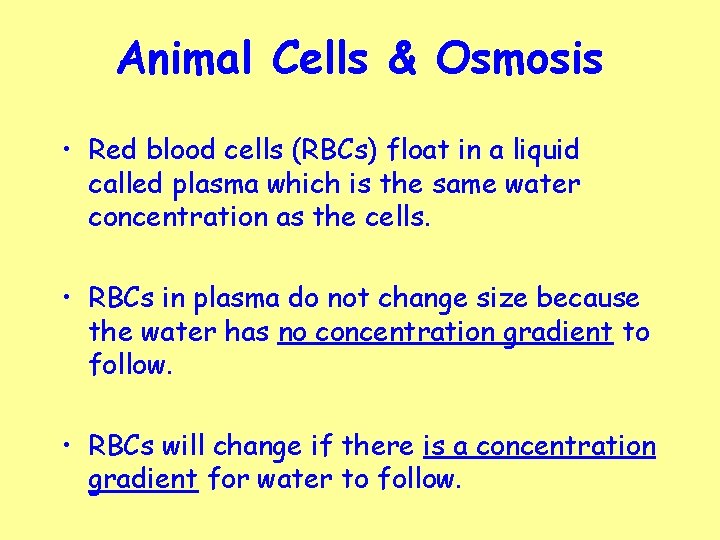 Animal Cells & Osmosis

• Red blood cells (RBCs) float in a liquid called plasma which is the same water concentration as the cells.

• RBCs in plasma do not change size because the water has no concentration gradient to follow.

• RBCs will change if there is a concentration gradient for water to follow.